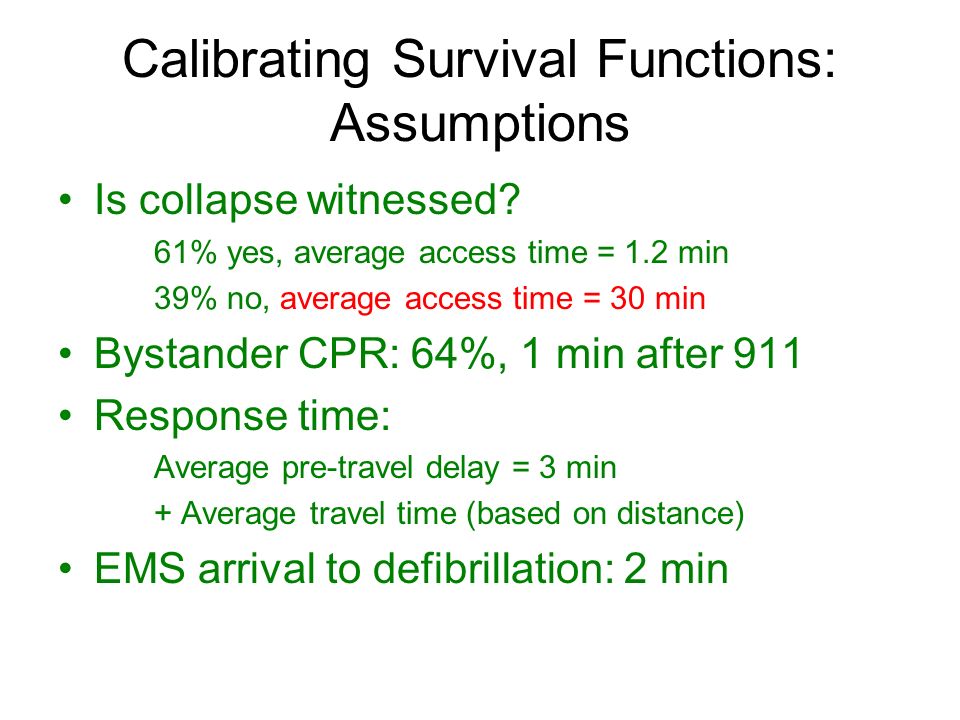 Calibrating Survival Functions: Assumptions

• Is collapse witnessed?

61% yes, average access time = 1.2 min

39% no, average access time = 30 min

• Bystander CPR: 64%, 1 min after 911

• Response time:

Average pre-travel delay = 3 min

+ Average travel time (based on distance)

• EMS arrival to defibrillation: 2 min